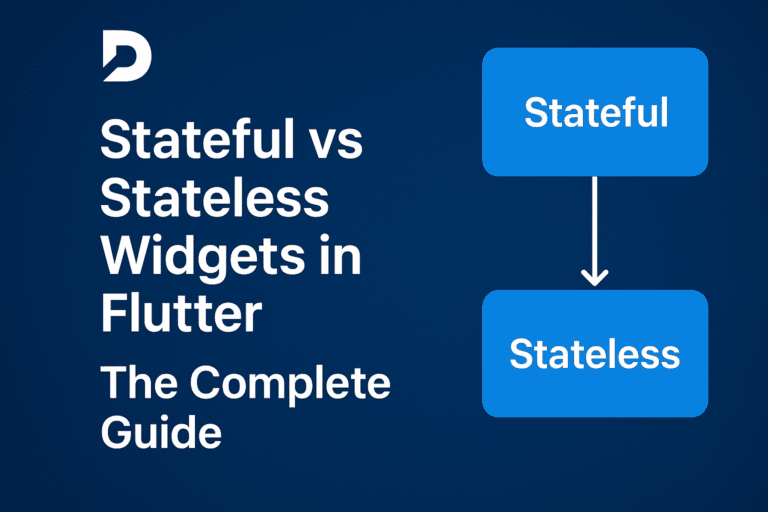 Stateful vs Stateless Widgets in Flutter

The Complete Guide

Stateful

Stateless